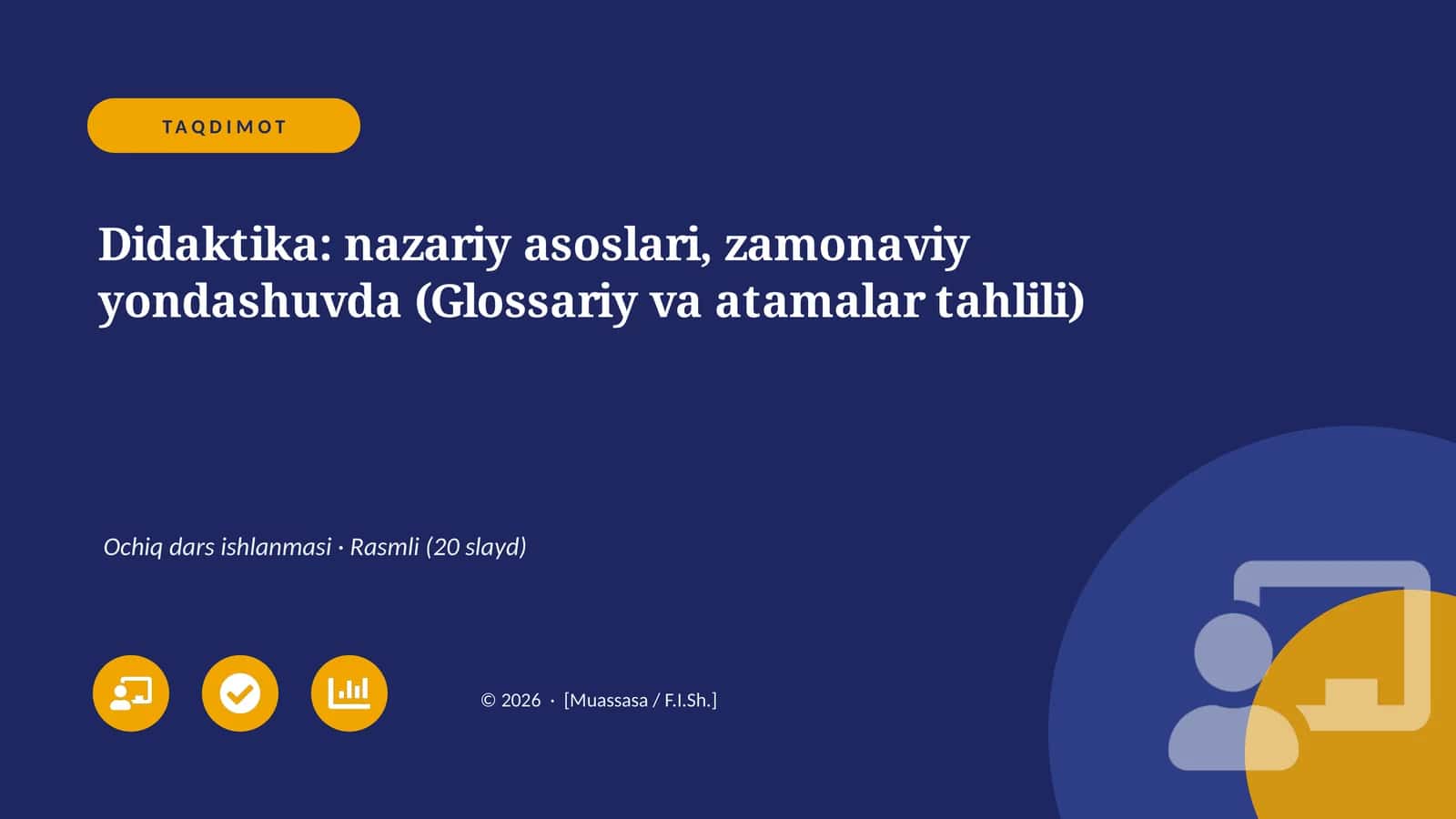 TAQDIMOT

Didaktika: nazariy asoslari, zamonaviy yondashuvda (Glossariy va atamalar tahlili)

Ochiq dars ishlanmasi · Rasmli (20 slayd)

© 2026 · [Muassasa / F.I.Sh.]